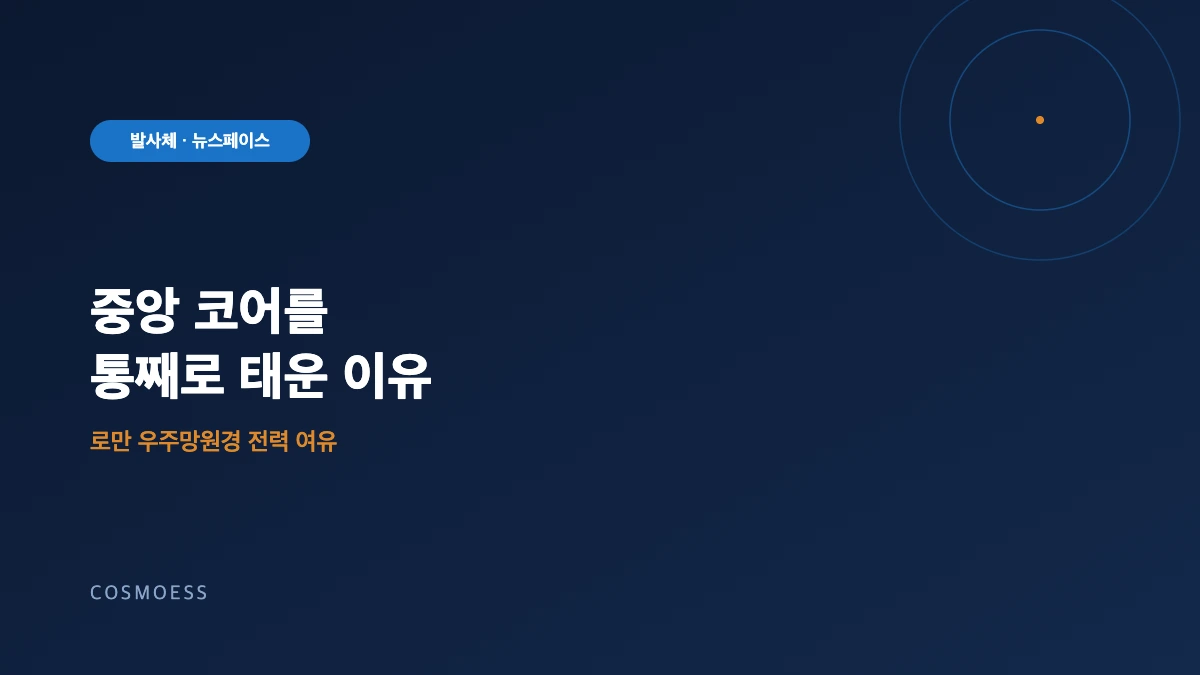 발사체 · 뉴스페이스

중앙 코어를
통째로 태운 이유

로만 우주망원경 전력 여유

COSMOESS